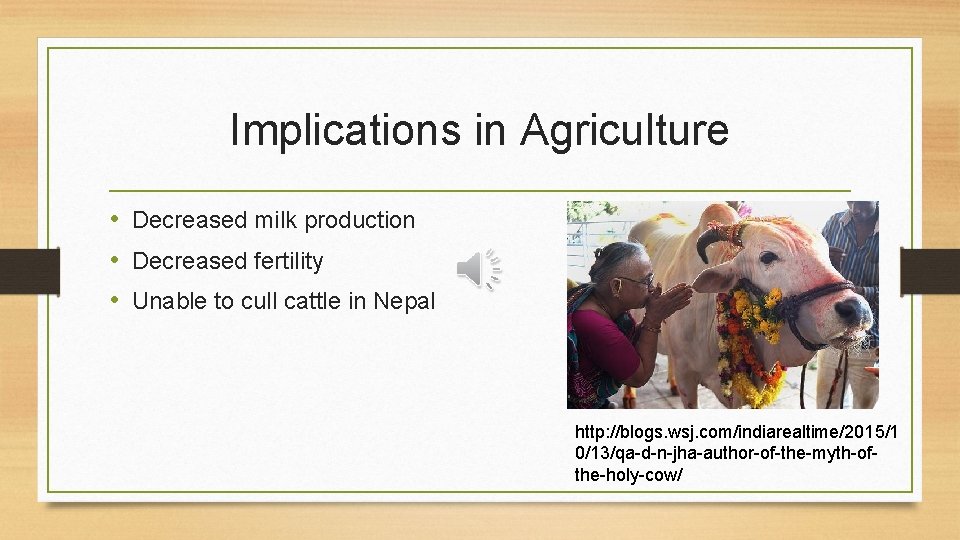 Implications in Agriculture

• Decreased milk production
• Decreased fertility
• Unable to cull cattle in Nepal

http://blogs.wsj.com/indiarealtime/2015/10/13/qa-d-n-jha-author-of-the-myth-of-the-holy-cow/